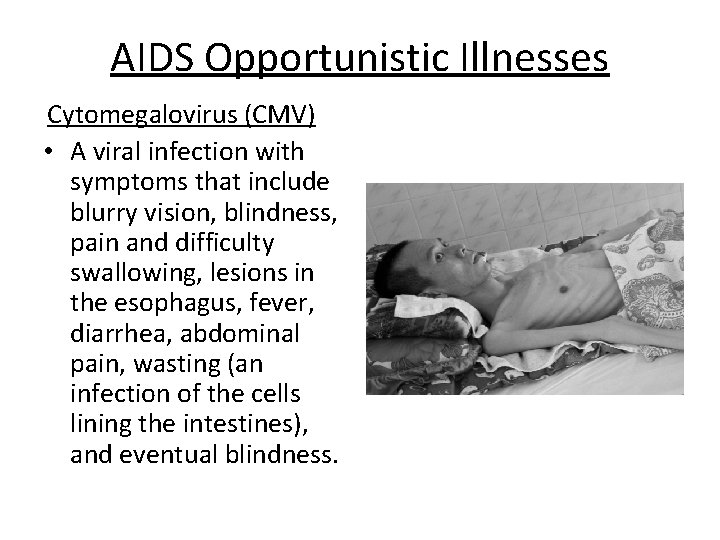 AIDS Opportunistic Illnesses

Cytomegalovirus (CMV)

• A viral infection with symptoms that include blurry vision, blindness, pain and difficulty swallowing, lesions in the esophagus, fever, diarrhea, abdominal pain, wasting (an infection of the cells lining the intestines), and eventual blindness.